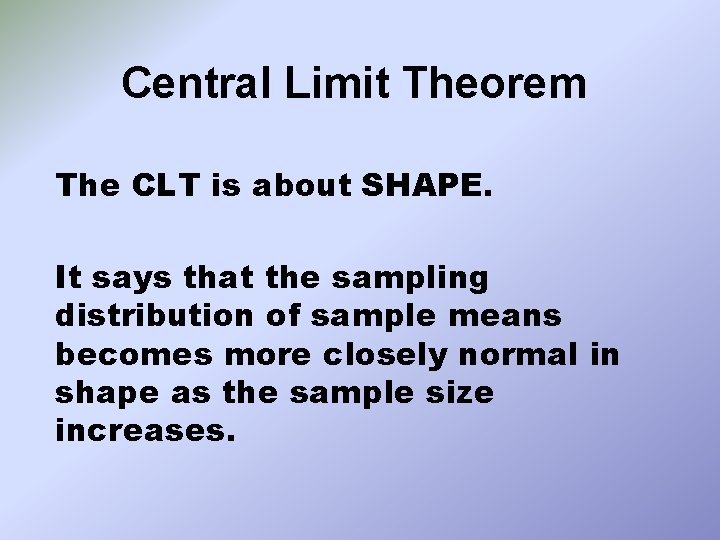 Central Limit Theorem

The CLT is about SHAPE.

It says that the sampling distribution of sample means becomes more closely normal in shape as the sample size increases.